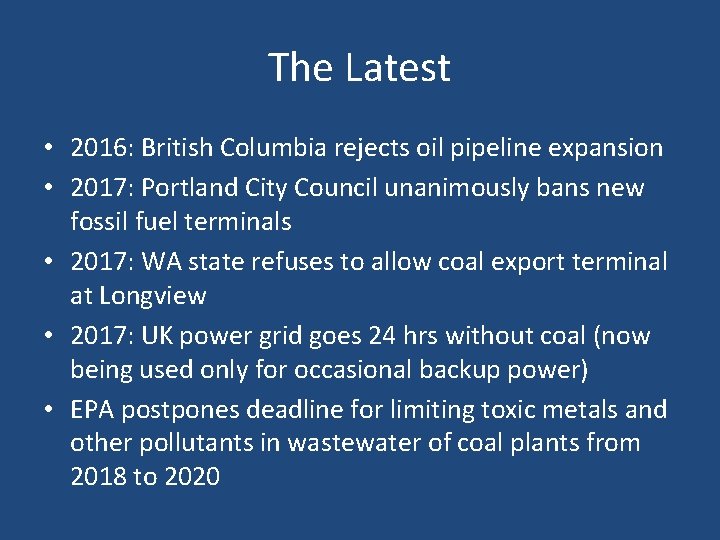 The Latest

• 2016: British Columbia rejects oil pipeline expansion
• 2017: Portland City Council unanimously bans new fossil fuel terminals
• 2017: WA state refuses to allow coal export terminal at Longview
• 2017: UK power grid goes 24 hrs without coal (now being used only for occasional backup power)
• EPA postpones deadline for limiting toxic metals and other pollutants in wastewater of coal plants from 2018 to 2020